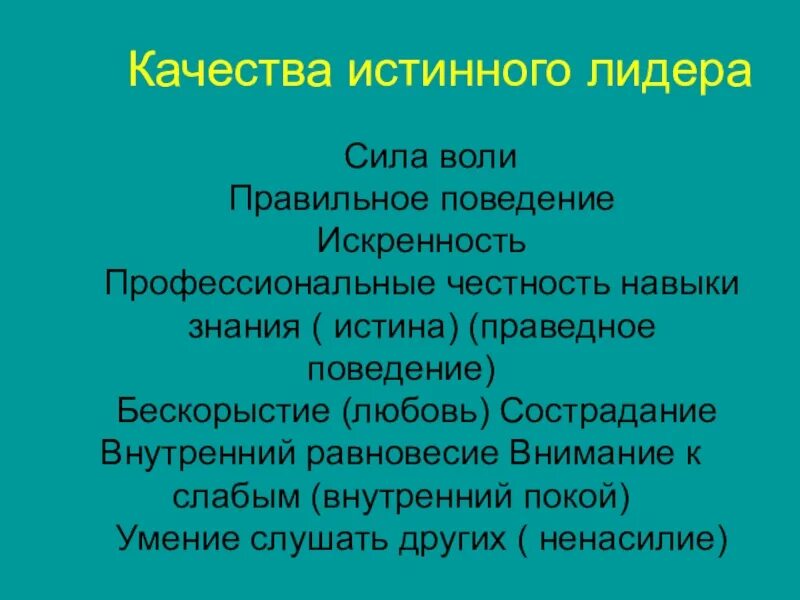 Качества истинного лидера

Сила воли
Правильное поведение
Искренность
Профессиональные честность навыки знания ( истина) (праведное поведение)
Бескорыстие (любовь) Сострадание
Внутренний равновесие Внимание к слабым (внутренний покой)
Умение слушать других ( ненасилие)